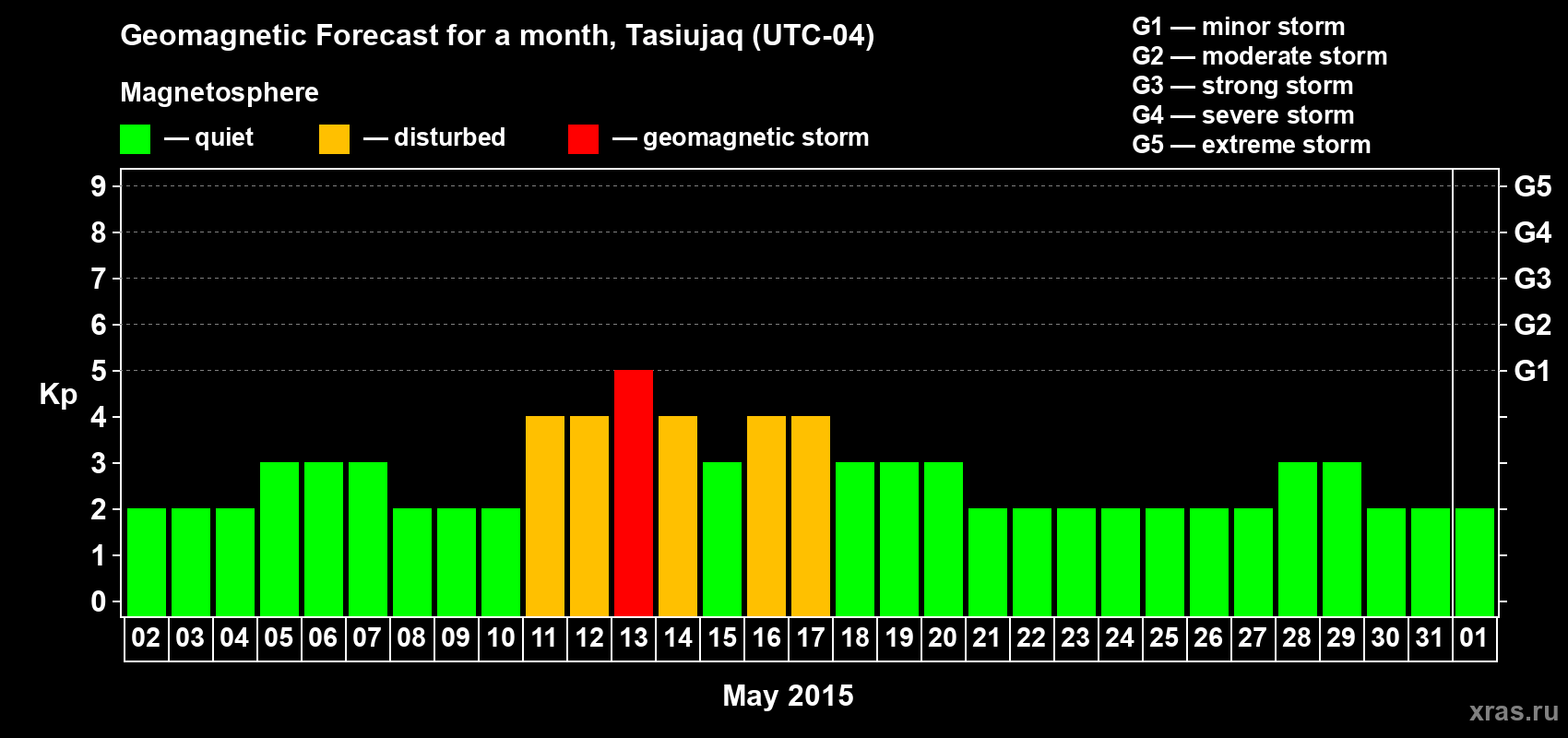 Geomagnetic Forecast for a month, Tasiujaq (UTC-04)

Magnetosphere

— quiet — disturbed — geomagnetic storm

G1 — minor storm
G2 — moderate storm
G3 — strong storm
G4 — severe storm
G5 — extreme storm

Kp

9
8
7
6
5
4
3
2
1
0

G5
G4
G3
G2
G1

02 03 04 05 06 07 08 09 10 11 12 13 14 15 16 17 18 19 20 21 22 23 24 25 26 27 28 29 30 31 01

May 2015

xras.ru